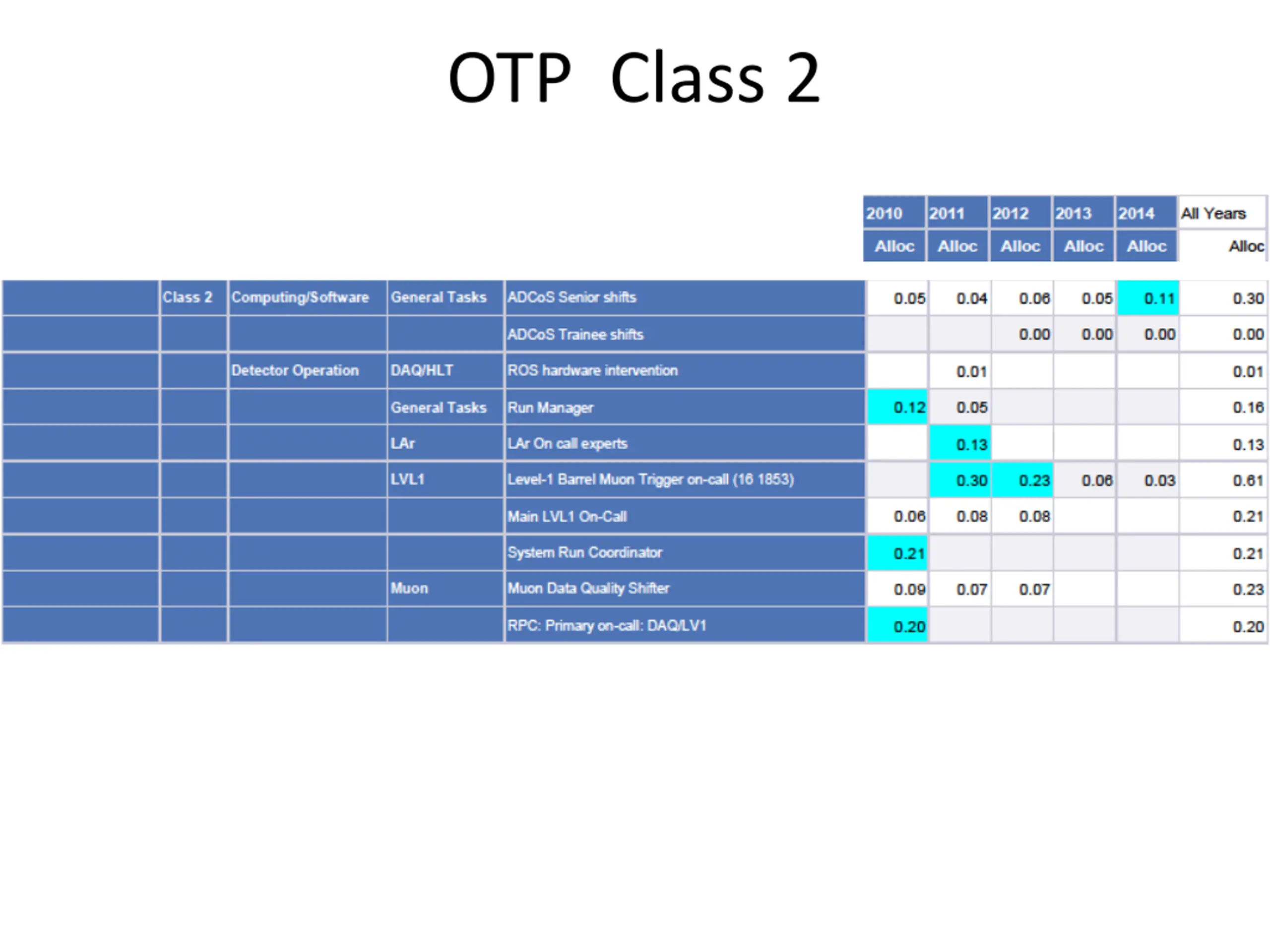 OTP Class 2

| | | | | | 2010 | 2011 | 2012 | 2013 | 2014 | All Years |
|---|---|---|---|---|---|---|---|---|---|---|
| | | | | | Alloc | Alloc | Alloc | Alloc | Alloc | Alloc |
| | Class 2 | Computing/Software | General Tasks | ADCoS Senior shifts | 0.05 | 0.04 | 0.06 | 0.05 | 0.11 | 0.30 |
| | | | | ADCoS Trainee shifts | | | 0.00 | 0.00 | 0.00 | 0.00 |
| | | Detector Operation | DAQ/HLT | ROS hardware intervention | | 0.01 | | | | 0.01 |
| | | | General Tasks | Run Manager | 0.12 | 0.05 | | | | 0.16 |
| | | | LAr | LAr On call experts | | 0.13 | | | | 0.13 |
| | | | LVL1 | Level-1 Barrel Muon Trigger on-call (16 1853) | | 0.30 | 0.23 | 0.06 | 0.03 | 0.61 |
| | | | | Main LVL1 On-Call | 0.06 | 0.08 | 0.08 | | | 0.21 |
| | | | | System Run Coordinator | 0.21 | | | | | 0.21 |
| | | | Muon | Muon Data Quality Shifter | 0.09 | 0.07 | 0.07 | | | 0.23 |
| | | | | RPC: Primary on-call: DAQ/LV1 | 0.20 | | | | | 0.20 |